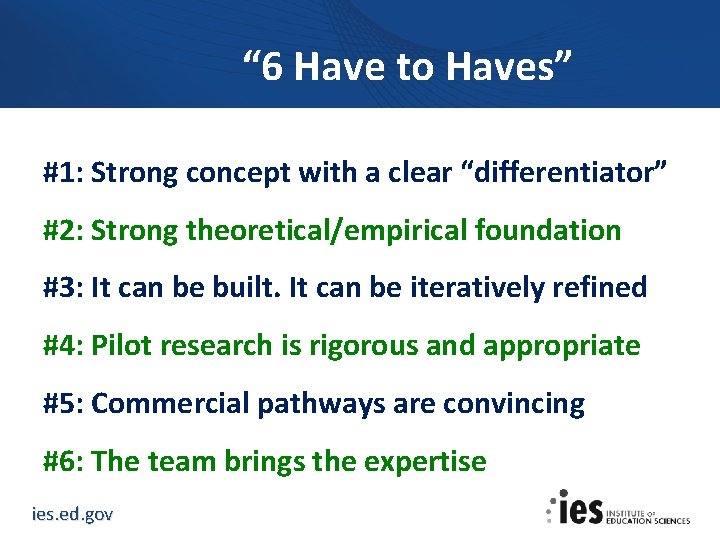 “6 Have to Haves”

#1: Strong concept with a clear “differentiator”

#2: Strong theoretical/empirical foundation

#3: It can be built. It can be iteratively refined

#4: Pilot research is rigorous and appropriate

#5: Commercial pathways are convincing

#6: The team brings the expertise

ies.ed.gov

ies INSTITUTE OF EDUCATION SCIENCES